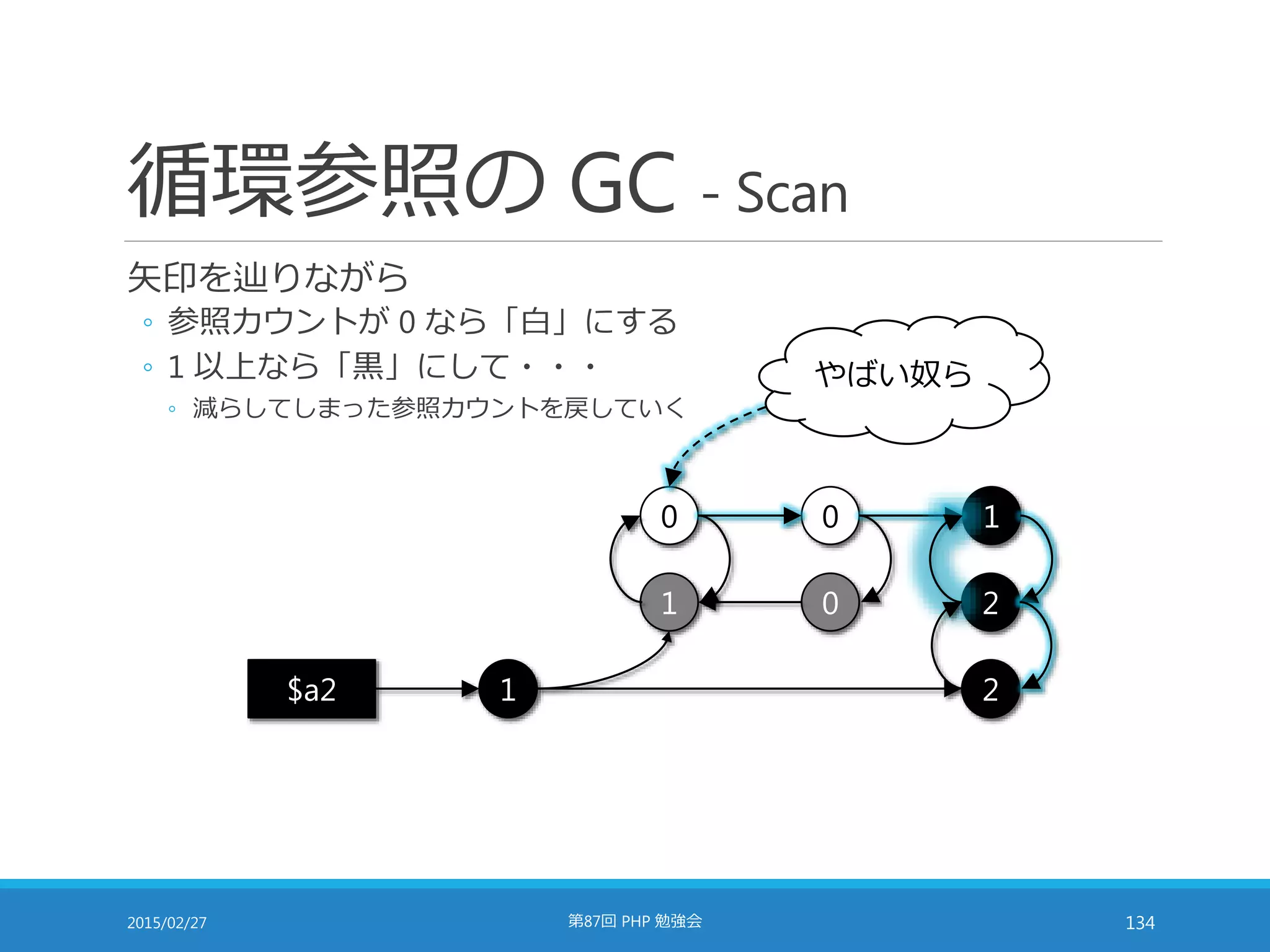 循環参照の GC - Scan

矢印を辿りながら

◦ 参照カウントが 0 なら「白」にする

◦ 1 以上なら「黒」にして・・・

◦ 減らしてしまった参照カウントを戻していく

やばい奴ら

0

0

1

1

0

2

$a2

1

2

2015/02/27

第87回 PHP 勉強会

134